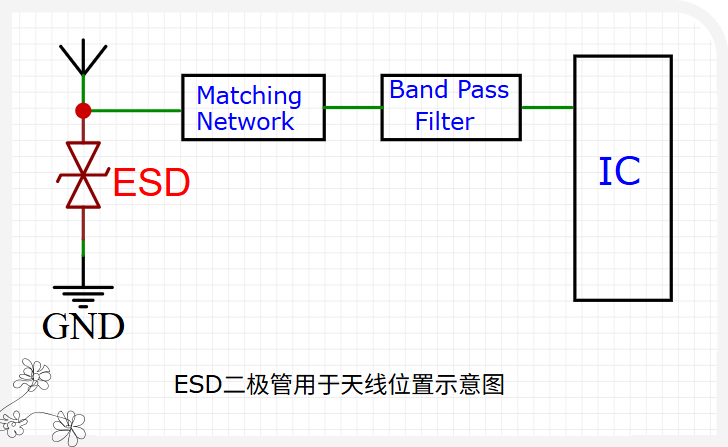 Matching Network

Band Pass Filter

IC

ESD

GND

ESD二极管用于天线位置示意图